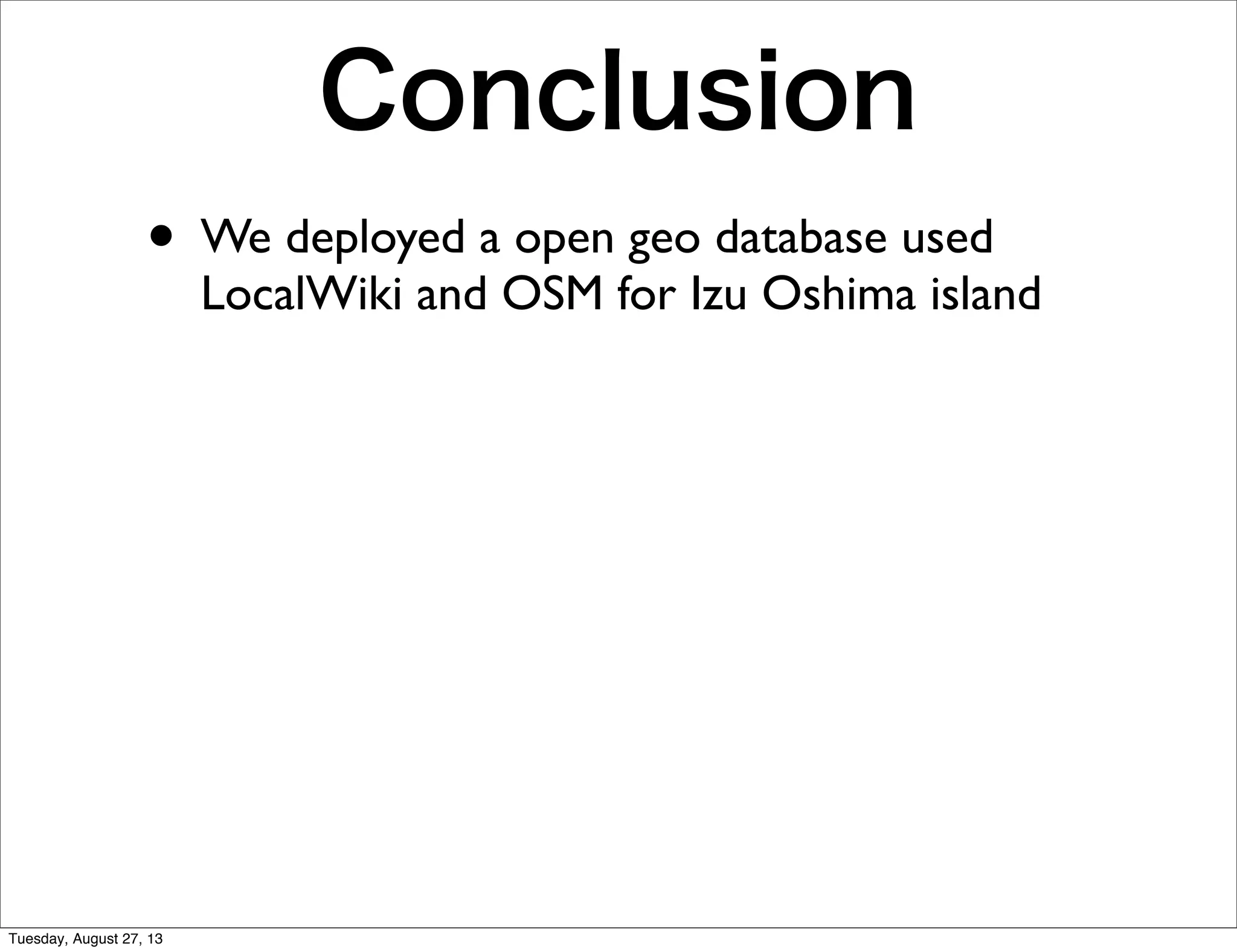 Conclusion

• We deployed a open geo database used LocalWiki and OSM for Izu Oshima island

Tuesday, August 27, 13